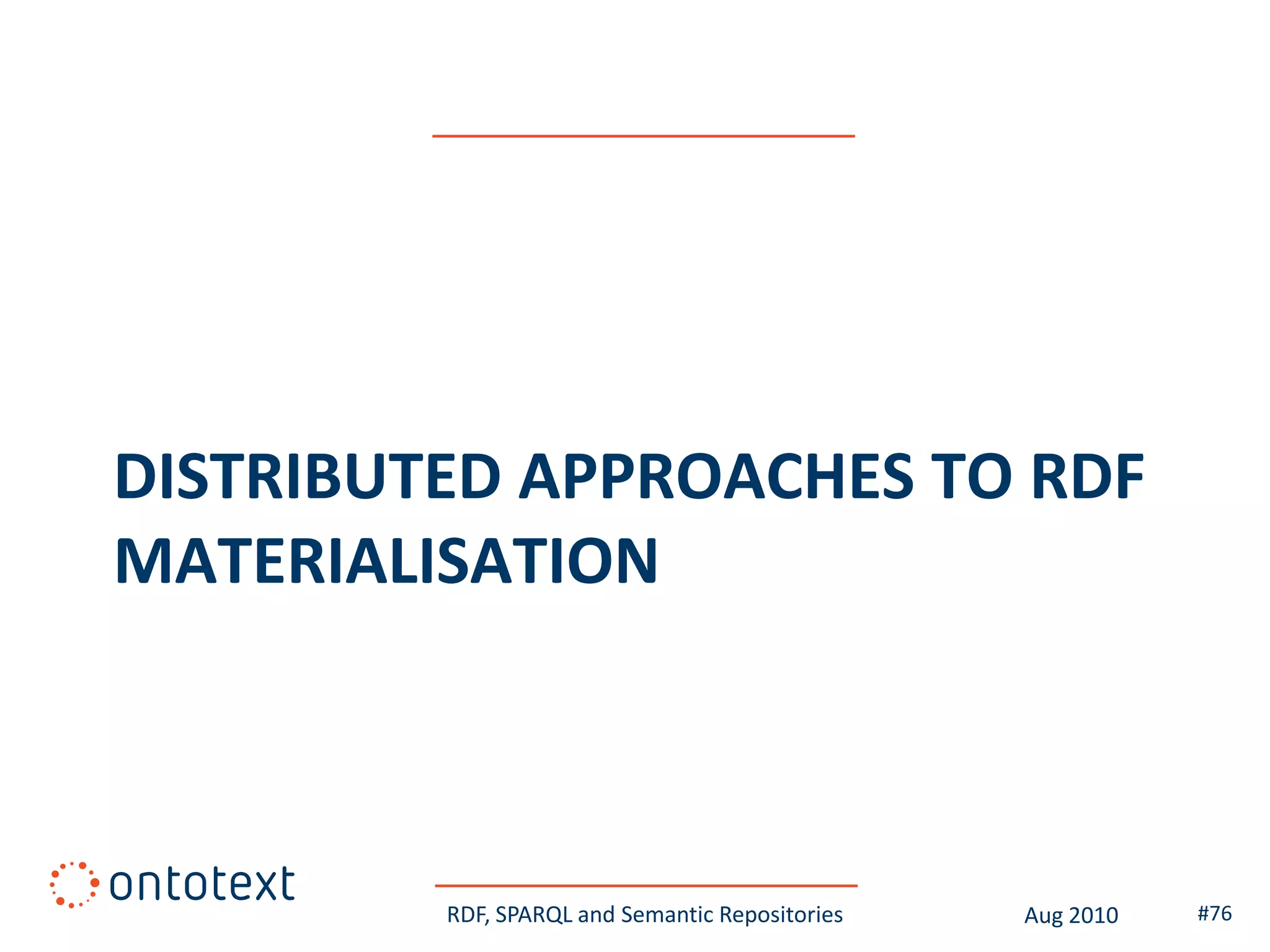 DISTRIBUTED APPROACHES TO RDF MATERIALISATION

ontotext

RDF, SPARQL and Semantic Repositories

Aug 2010

#76